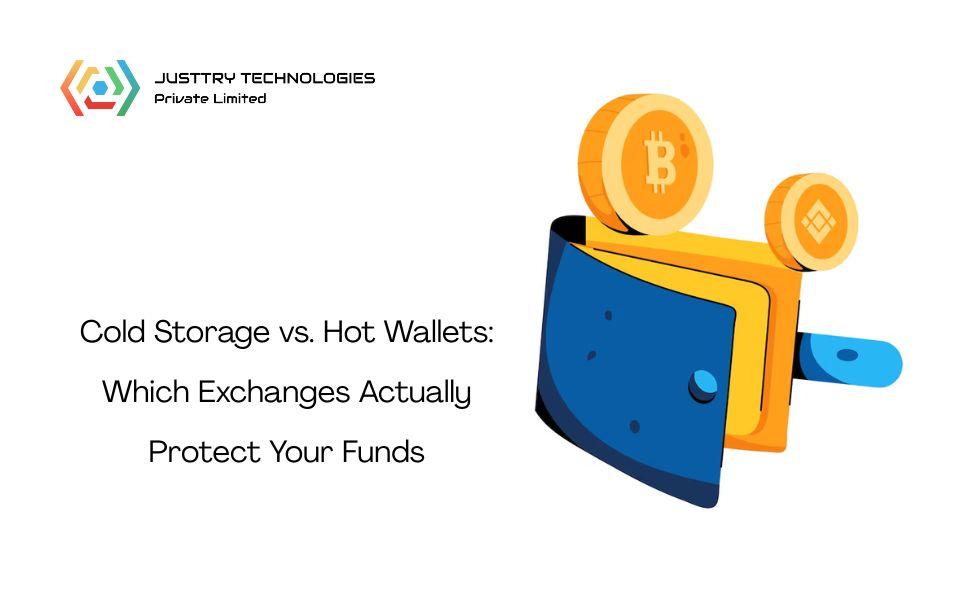 JUSTTRY TECHNOLOGIES
Private Limited

Cold Storage vs. Hot Wallets: Which Exchanges Actually Protect Your Funds